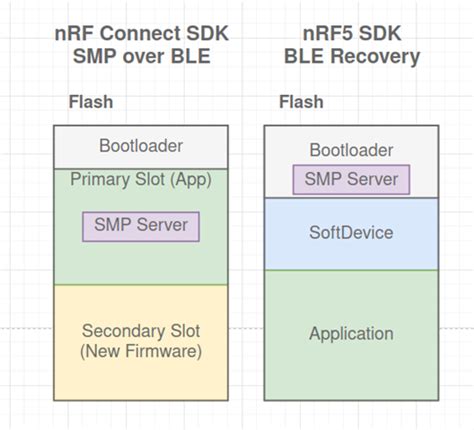 nRF Connect SDK
SMP over BLE

Flash

Bootloader

Primary Slot (App)

SMP Server

Secondary Slot
(New Firmware)

nRF5 SDK
BLE Recovery

Flash

Bootloader

SMP Server

SoftDevice

Application